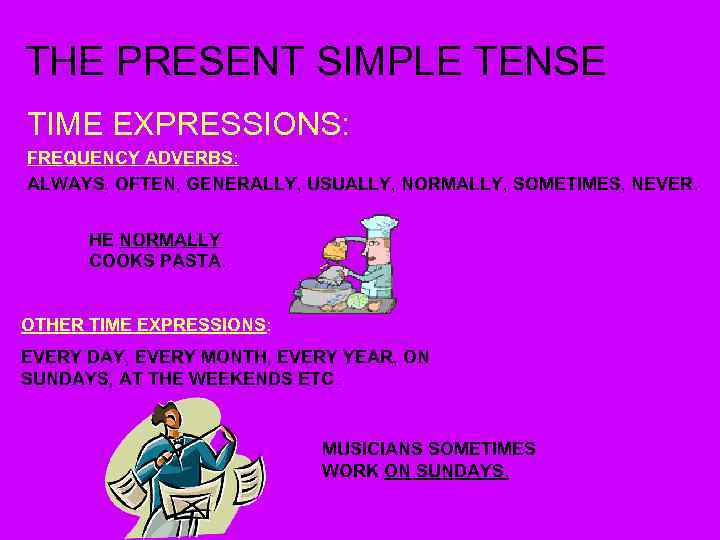 THE PRESENT SIMPLE TENSE

TIME EXPRESSIONS:

FREQUENCY ADVERBS:

ALWAYS, OFTEN, GENERALLY, USUALLY, NORMALLY, SOMETIMES, NEVER.

HE NORMALLY COOKS PASTA.

OTHER TIME EXPRESSIONS:

EVERY DAY, EVERY MONTH, EVERY YEAR, ON SUNDAYS, AT THE WEEKENDS ETC

MUSICIANS SOMETIMES WORK ON SUNDAYS.